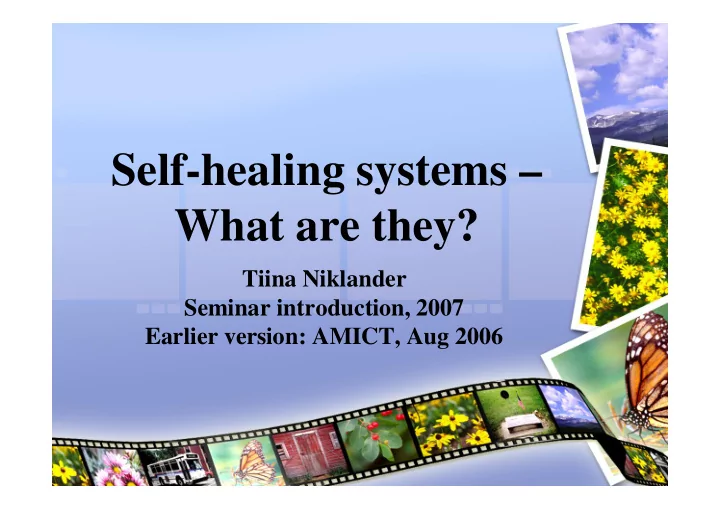 Self-healing systems – What are they?

Tiina Niklander
Seminar introduction, 2007
Earlier version: AMICT, Aug 2006